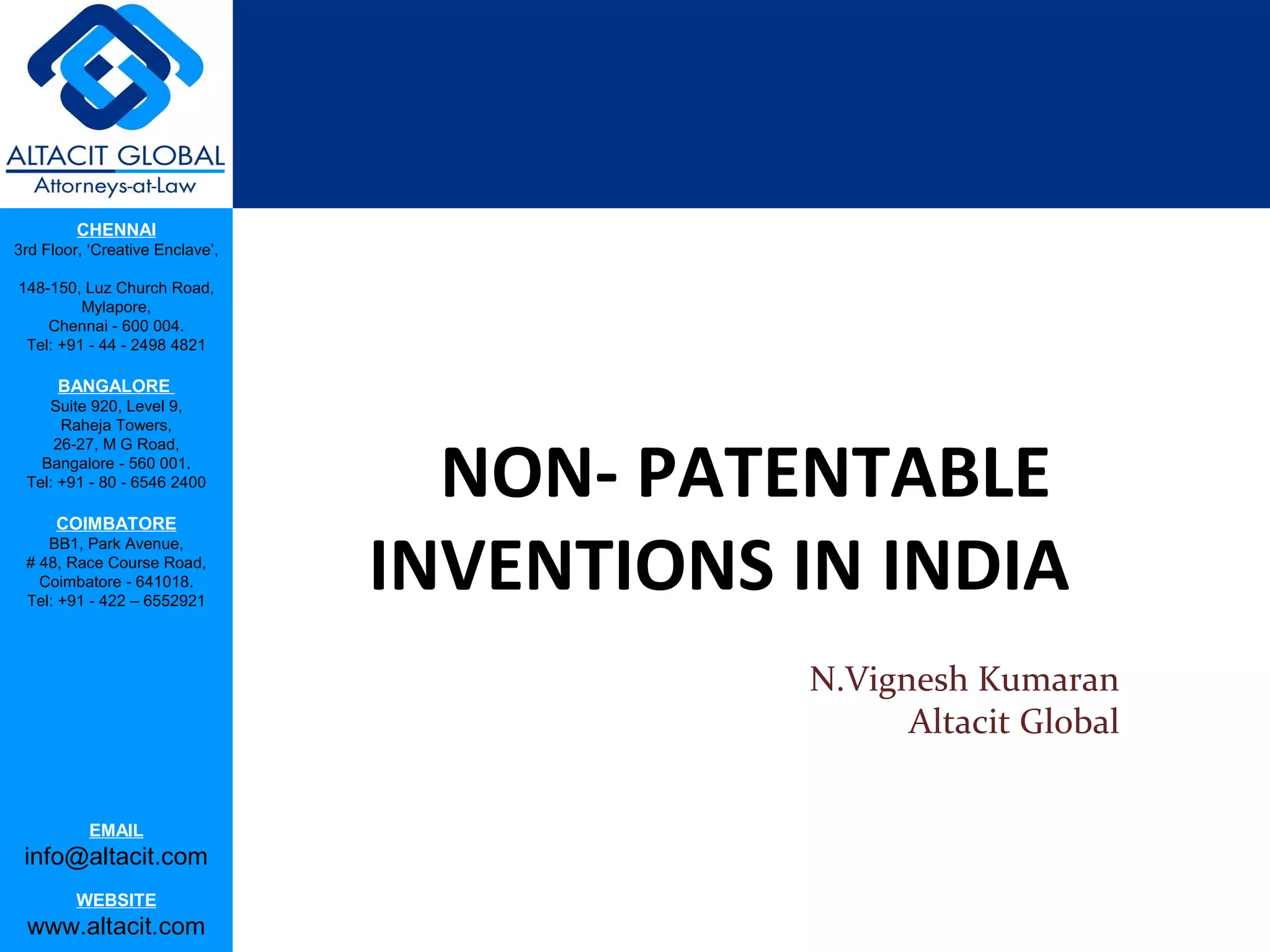 ALTACIT GLOBAL
Attorneys-at-Law

CHENNAI
3rd Floor, ‘Creative Enclave’,

148-150, Luz Church Road,
Mylapore,
Chennai - 600 004.
Tel: +91 - 44 - 2498 4821

BANGALORE
Suite 920, Level 9,
Raheja Towers,
26-27, M G Road,
Bangalore - 560 001.
Tel: +91 - 80 - 6546 2400

COIMBATORE
BB1, Park Avenue,
# 48, Race Course Road,
Coimbatore - 641018.
Tel: +91 - 422 – 6552921

EMAIL
info@altacit.com

WEBSITE
www.altacit.com

NON- PATENTABLE INVENTIONS IN INDIA

N.Vignesh Kumaran
Altacit Global